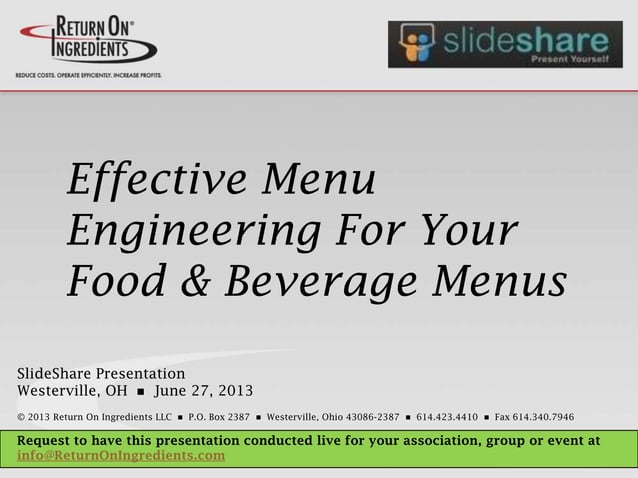 RETURN ON®
INGREDIENTS

REDUCE COSTS. OPERATE EFFICIENTLY. INCREASE PROFITS.

slideshare
Present Yourself

Effective Menu Engineering For Your Food & Beverage Menus

SlideShare Presentation
Westerville, OH ▪ June 27, 2013

© 2013 Return On Ingredients LLC ▪ P.O. Box 2387 ▪ Westerville, Ohio 43086-2387 ▪ 614.423.4410 ▪ Fax 614.340.7946

Request to have this presentation conducted live for your association, group or event at info@ReturnOnIngredients.com